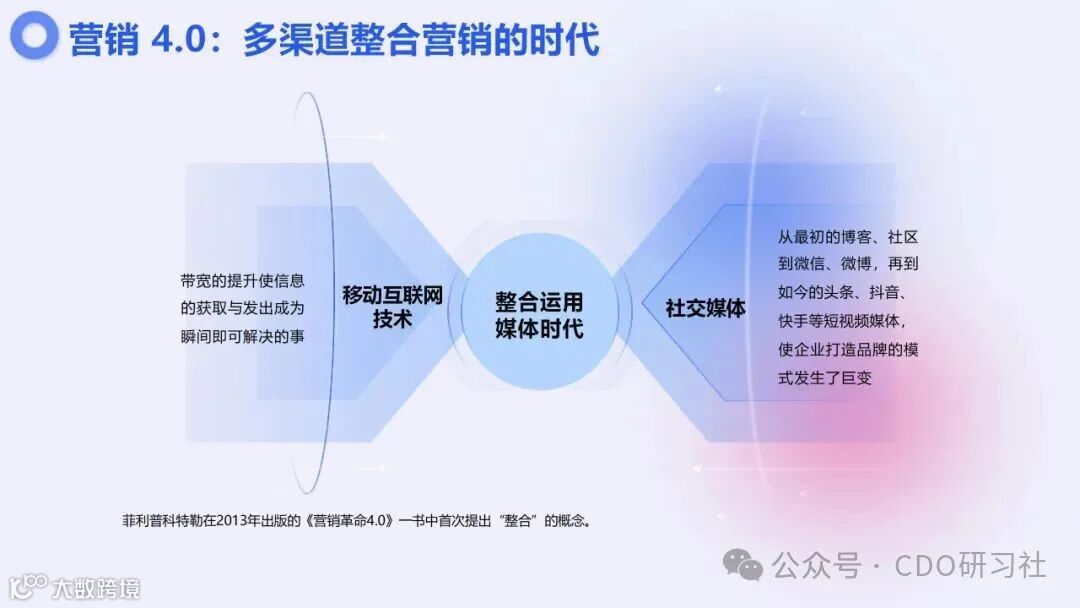 营销 4.0：多渠道整合营销的时代

带宽的提升使信息的获取与发出成为瞬间即可解决的事

移动互联网技术

整合运用媒体时代

社交媒体

从最初的博客、社区到微信、微博，再到如今的头条、抖音、快手等短视频媒体，使企业打造品牌的模式发生了巨变

菲利普科特勒在2013年出版的《营销革命4.0》一书中首次提出“整合”的概念。

公众号 · CDO研习社

大数跨境